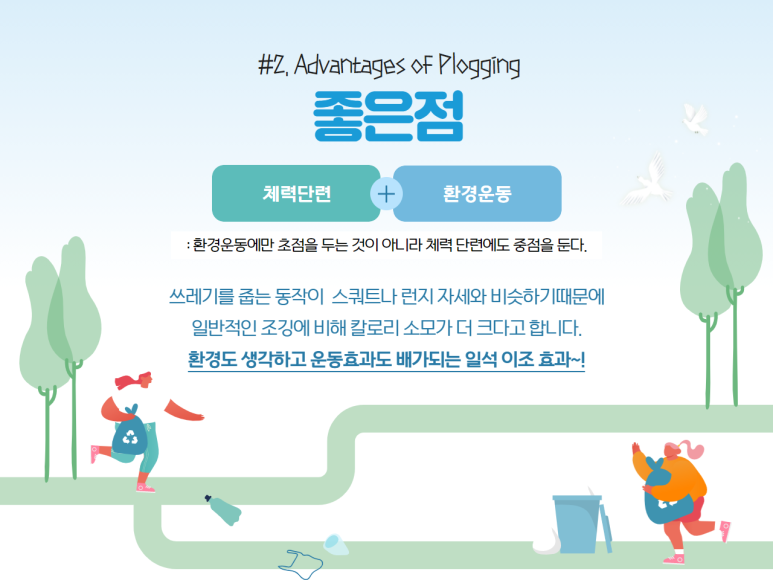 #2. Advantages of Plogging

좋은점

체력단련 + 환경운동

: 환경운동에만 초점을 두는 것이 아니라 체력 단련에도 중점을 둔다.

쓰레기를 줍는 동작이 스쿼트나 런지 자세와 비슷하기때문에 일반적인 조깅에 비해 칼로리 소모가 더 크다고 합니다.

환경도 생각하고 운동효과도 배가되는 일석 이조 효과~!